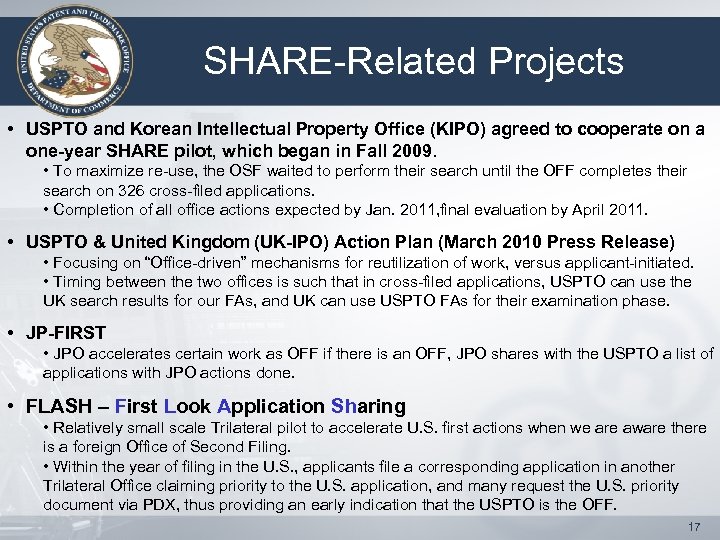 UNITED STATES PATENT AND TRADEMARK OFFICE
DEPARTMENT OF COMMERCE

SHARE-Related Projects

• USPTO and Korean Intellectual Property Office (KIPO) agreed to cooperate on a one-year SHARE pilot, which began in Fall 2009.
• To maximize re-use, the OSF waited to perform their search until the OFF completes their search on 326 cross-filed applications.
• Completion of all office actions expected by Jan. 2011,final evaluation by April 2011.

• USPTO & United Kingdom (UK-IPO) Action Plan (March 2010 Press Release)
• Focusing on "Office-driven" mechanisms for reutilization of work, versus applicant-initiated.
• Timing between the two offices is such that in cross-filed applications, USPTO can use the UK search results for our FAs, and UK can use USPTO FAs for their examination phase.

• JP-FIRST
• JPO accelerates certain work as OFF if there is an OFF, JPO shares with the USPTO a list of applications with JPO actions done.

• FLASH – First Look Application Sharing
• Relatively small scale Trilateral pilot to accelerate U.S. first actions when we are aware there is a foreign Office of Second Filing.
• Within the year of filing in the U.S., applicants file a corresponding application in another Trilateral Office claiming priority to the U.S. application, and many request the U.S. priority document via PDX, thus providing an early indication that the USPTO is the OFF.

17